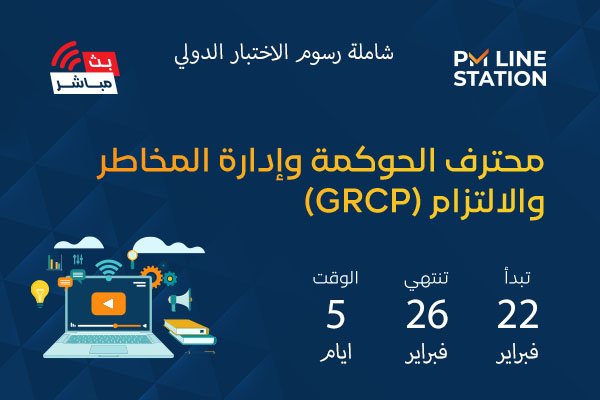 PM LINE STATION

شاملة رسوم الاختبار الدولي

بث
مباشر

محترف الحوكمة وإدارة المخاطر والالتزام (GRCP)

تبدأ
22
فبراير

تنتهي
26
فبراير

الوقت
5
ايام